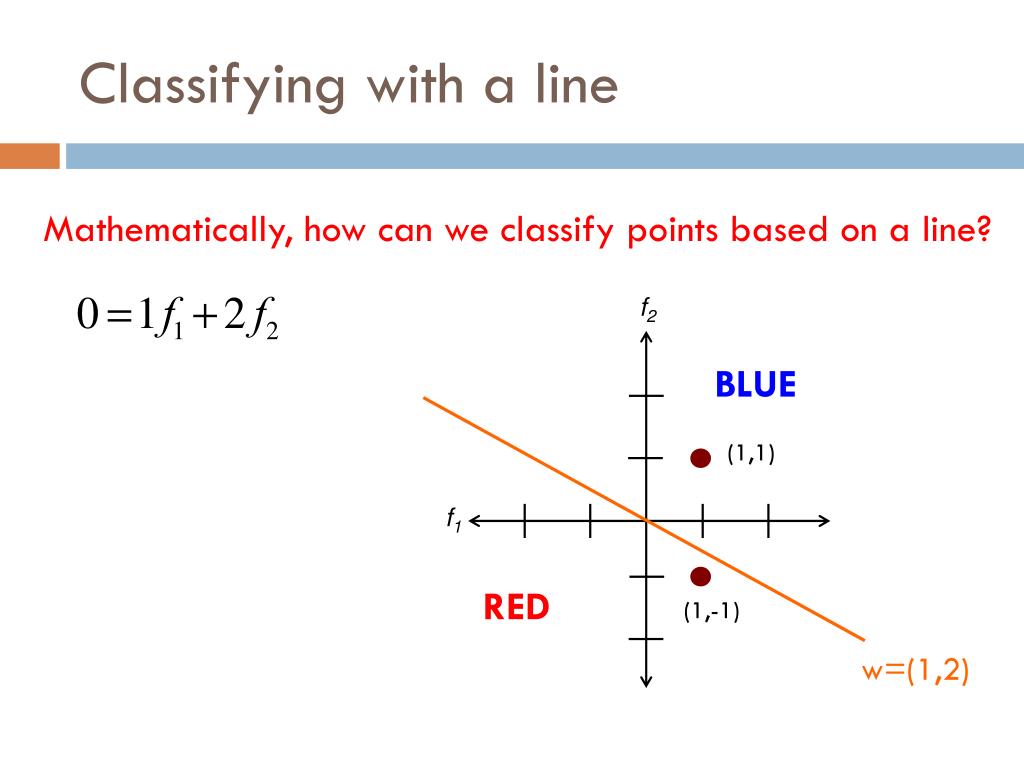 Classifying with a line

Mathematically, how can we classify points based on a line?

$0 = 1f_1 + 2f_2$

$f_2$

BLUE

(1,1)

$f_1$

RED

(1,-1)

w=(1,2)